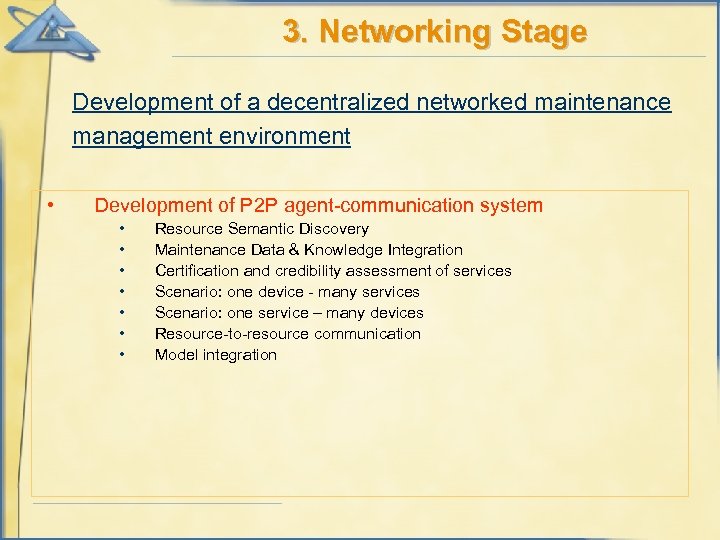 3. Networking Stage

Development of a decentralized networked maintenance management environment

• Development of P2P agent-communication system
  • Resource Semantic Discovery
  • Maintenance Data & Knowledge Integration
  • Certification and credibility assessment of services
  • Scenario: one device - many services
  • Scenario: one service – many devices
  • Resource-to-resource communication
  • Model integration